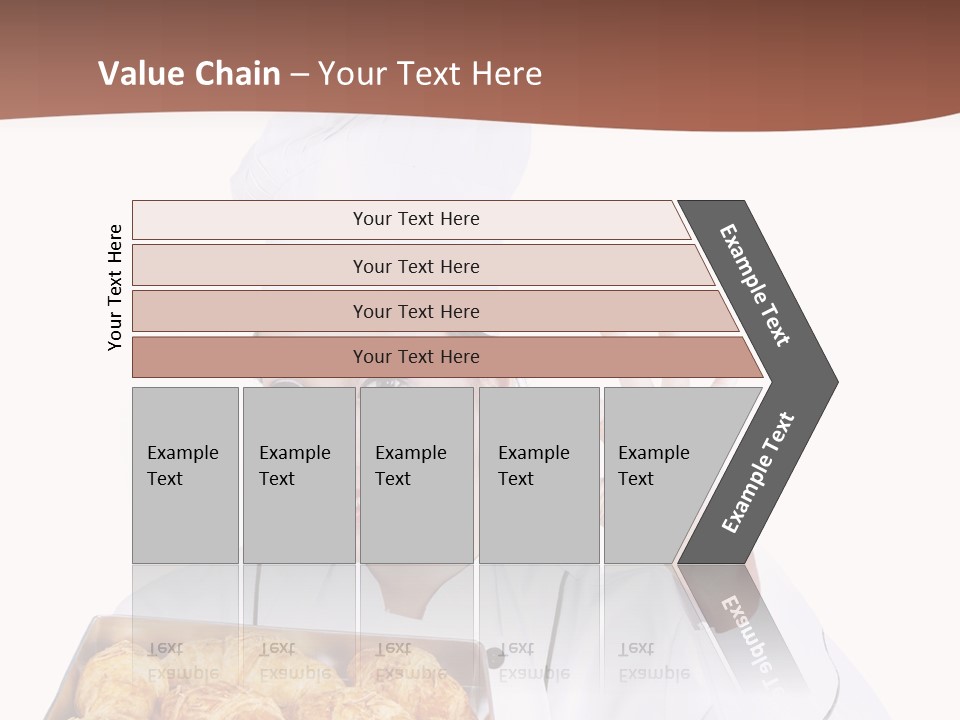 Value Chain – Your Text Here

Your Text Here

Your Text Here

Your Text Here

Your Text Here

Your Text Here

Example Text

Example Text

Example Text

Example Text

Example Text

Example Text

Example Text